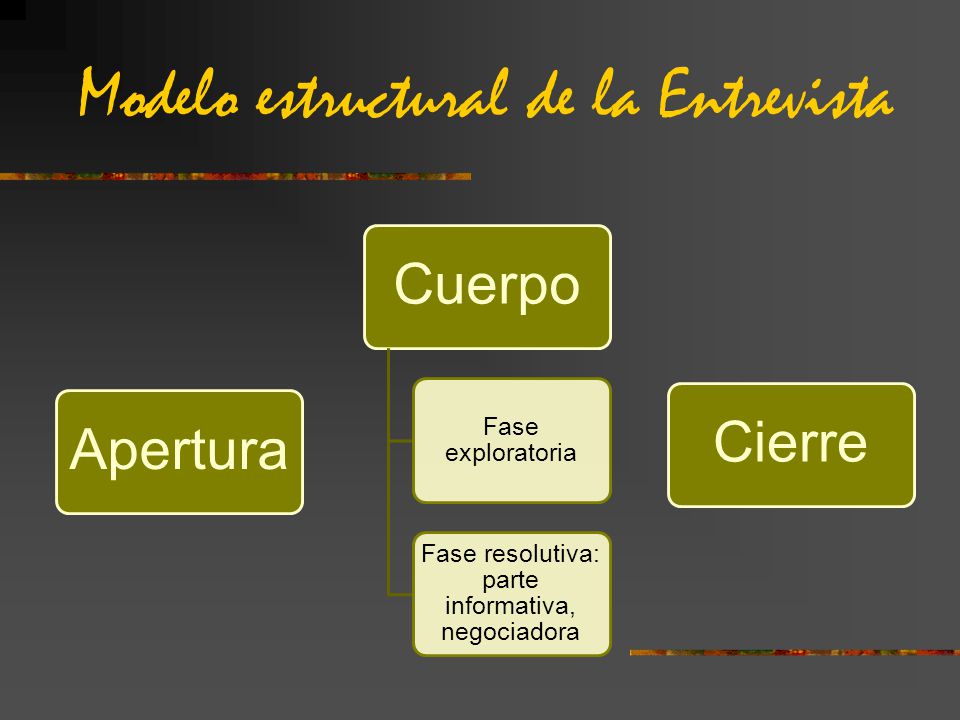 Modelo estructural de la Entrevista

Apertura

Cuerpo

Fase exploratoria

Fase resolutiva: parte informativa, negociadora

Cierre